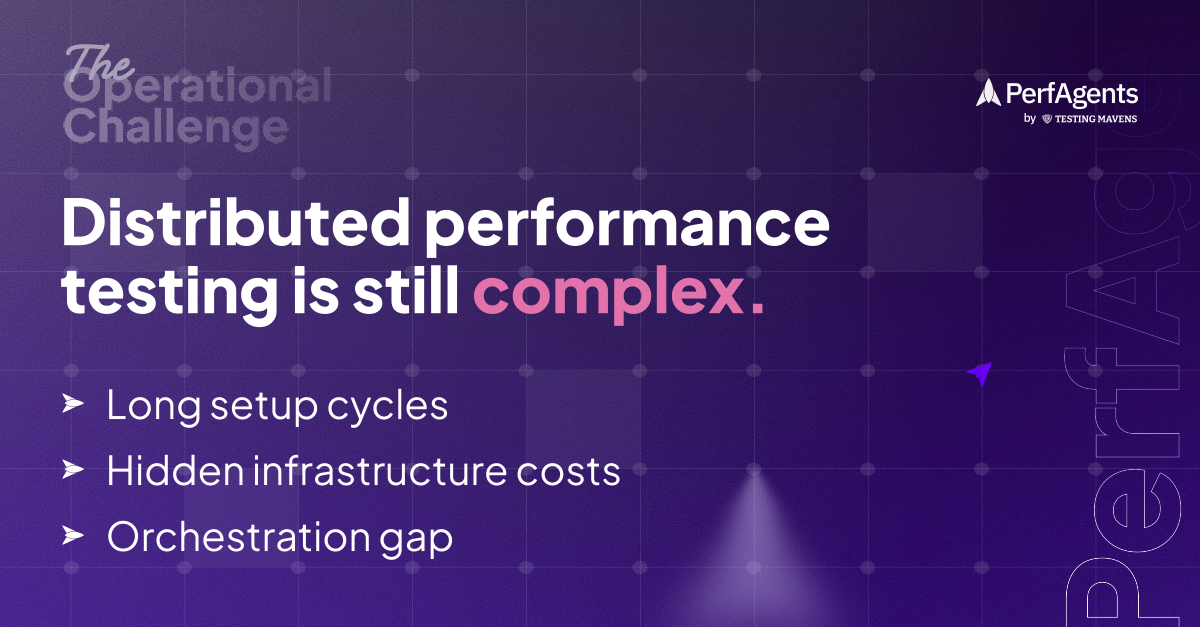 The Operational Challenge

PerfAgents
by TESTING MAVENS

Distributed performance testing is still complex.

➤ Long setup cycles
➤ Hidden infrastructure costs
➤ Orchestration gap

PerfAg